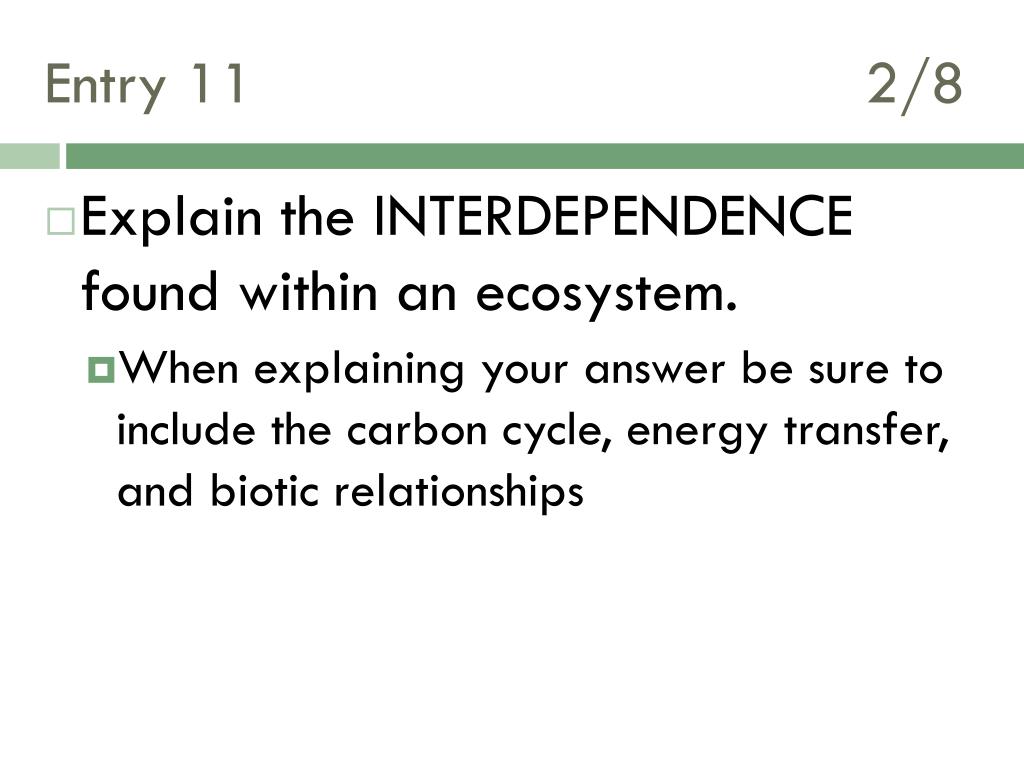 Entry 11 2/8

Explain the INTERDEPENDENCE found within an ecosystem.

When explaining your answer be sure to include the carbon cycle, energy transfer, and biotic relationships